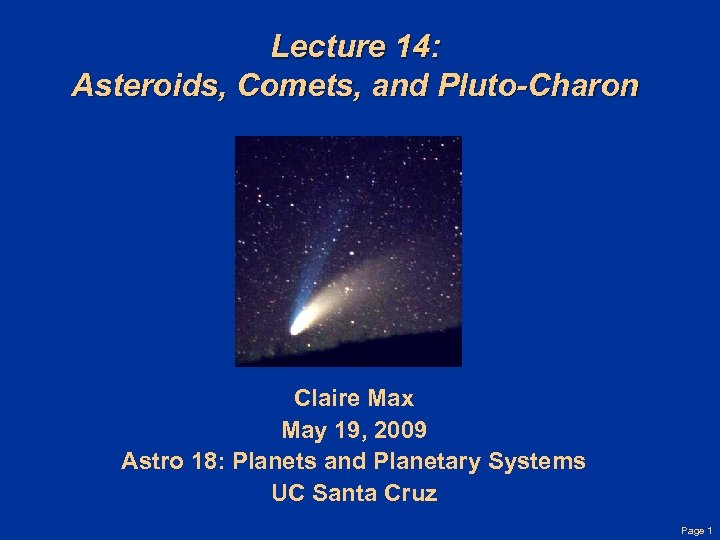 Lecture 14:
Asteroids, Comets, and Pluto-Charon

Claire Max
May 19, 2009
Astro 18: Planets and Planetary Systems
UC Santa Cruz

Page 1